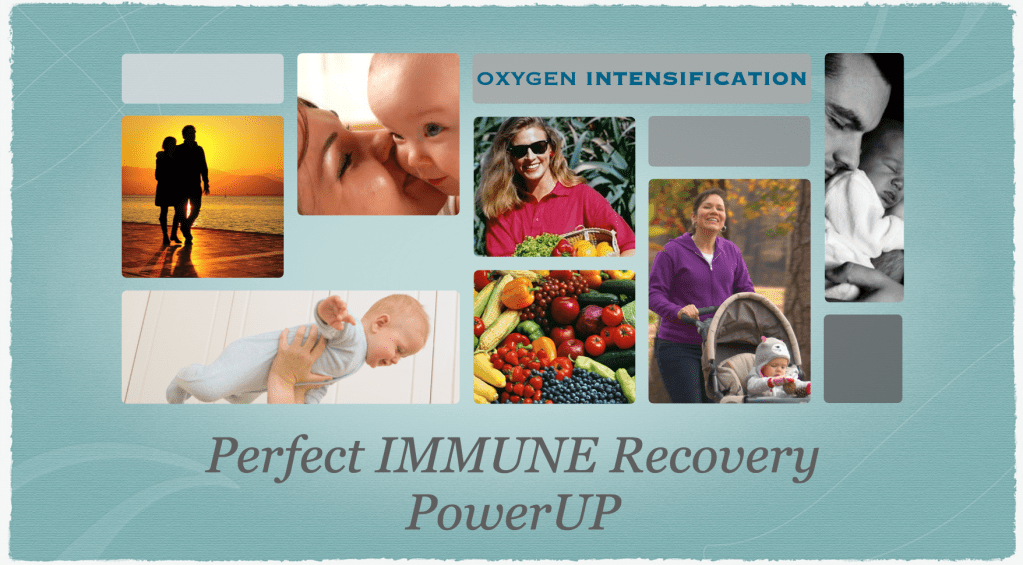 OXYGEN INTENSIFICATION

Perfect IMMUNE Recovery PowerUP